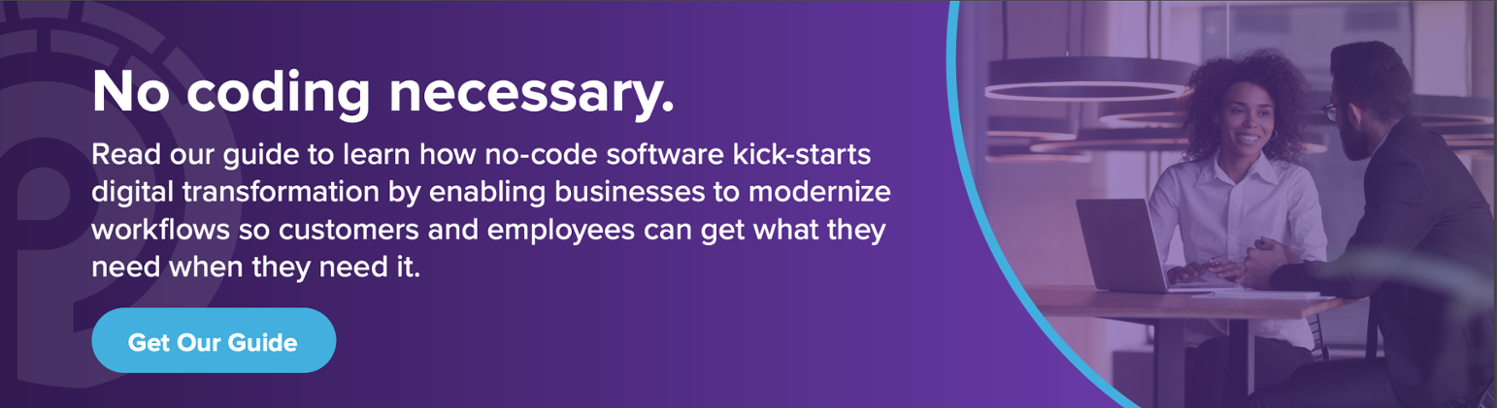 No coding necessary.

Read our guide to learn how no-code software kick-starts digital transformation by enabling businesses to modernize workflows so customers and employees can get what they need when they need it.

Get Our Guide